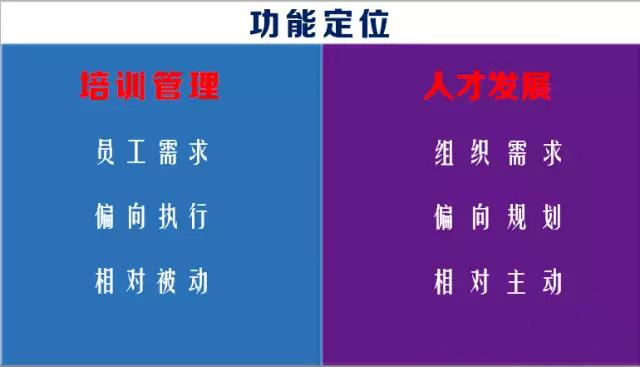 功能定位

培训管理

员工需求

偏向执行

相对被动

人才发展

组织需求

偏向规划

相对主动